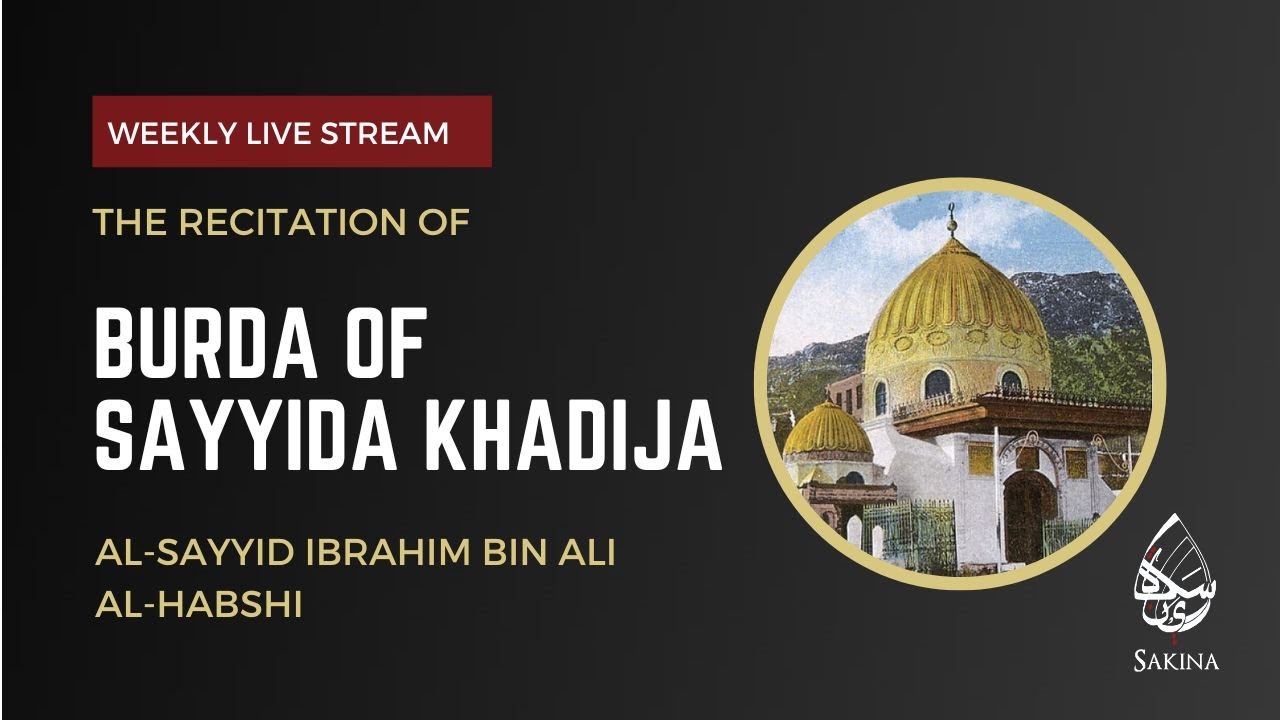 WEEKLY LIVE STREAM

THE RECITATION OF

BURDA OF SAYYIDA KHADIJA

AL-SAYYID IBRAHIM BIN ALI AL-HABSHI

سكينة

SAKINA